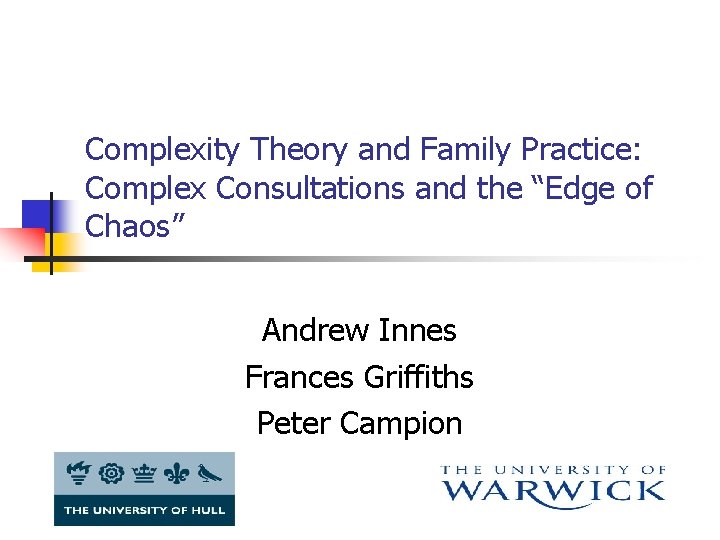 Complexity Theory and Family Practice: Complex Consultations and the “Edge of Chaos”

Andrew Innes
Frances Griffiths
Peter Campion

THE UNIVERSITY OF HULL

THE UNIVERSITY OF
WARWICK